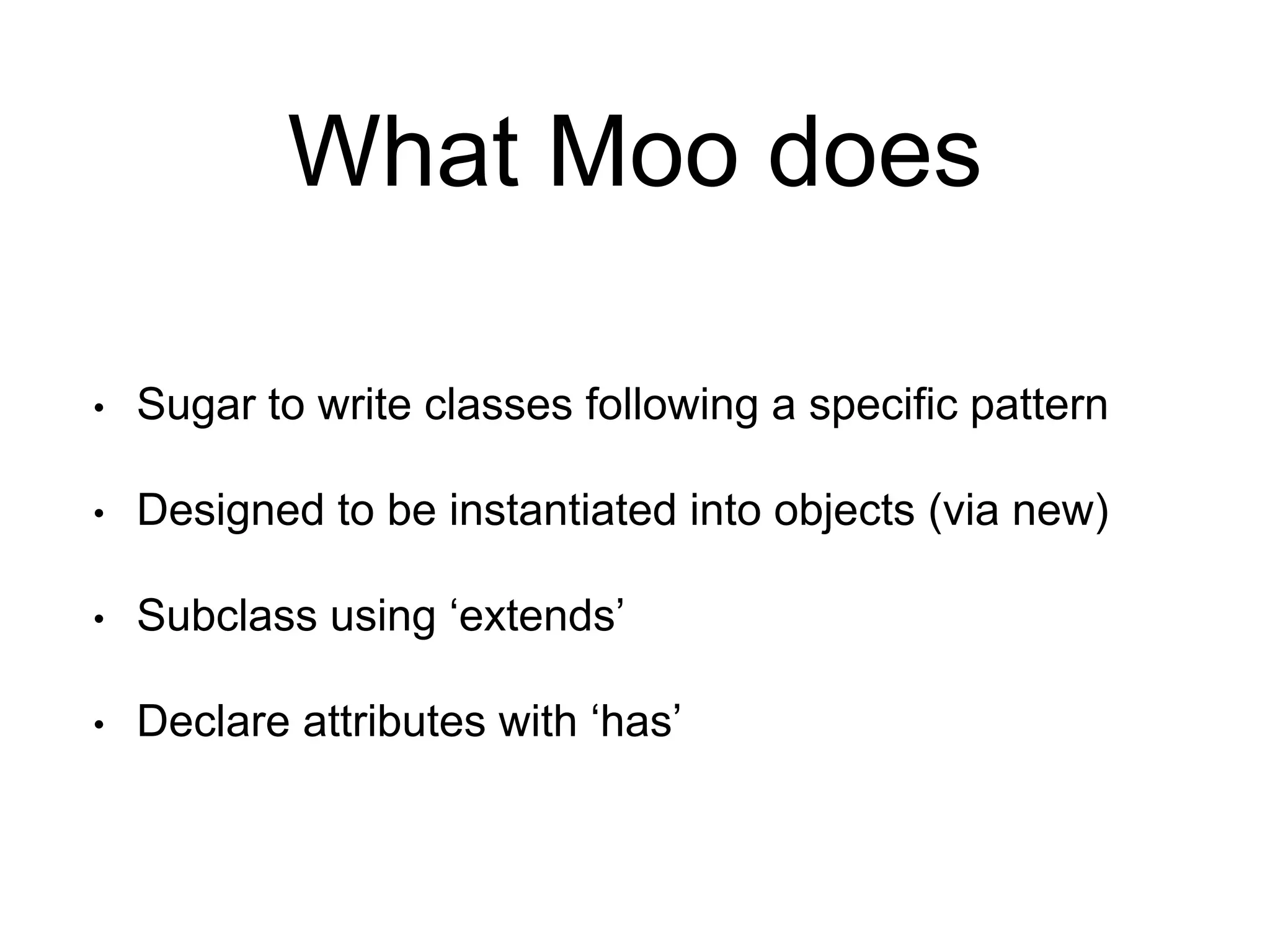 What Moo does

• Sugar to write classes following a specific pattern

• Designed to be instantiated into objects (via new)

• Subclass using ‘extends’

• Declare attributes with ‘has’